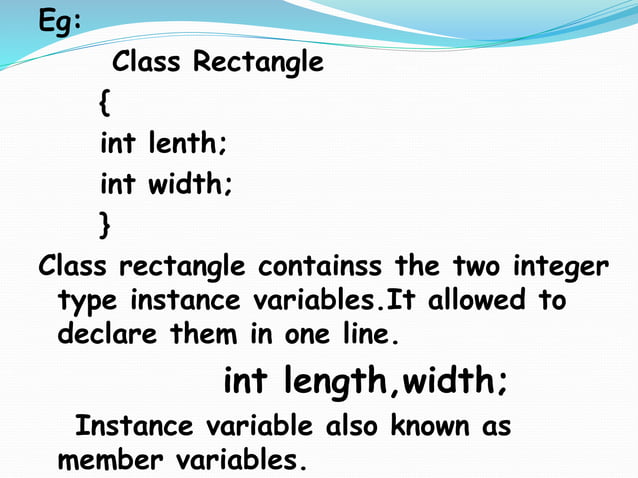 Eg:

Class Rectangle
{
int lenth;
int width;
}

Class rectangle containss the two integer type instance variables.It allowed to declare them in one line.

int length,width;

Instance variable also known as member variables.